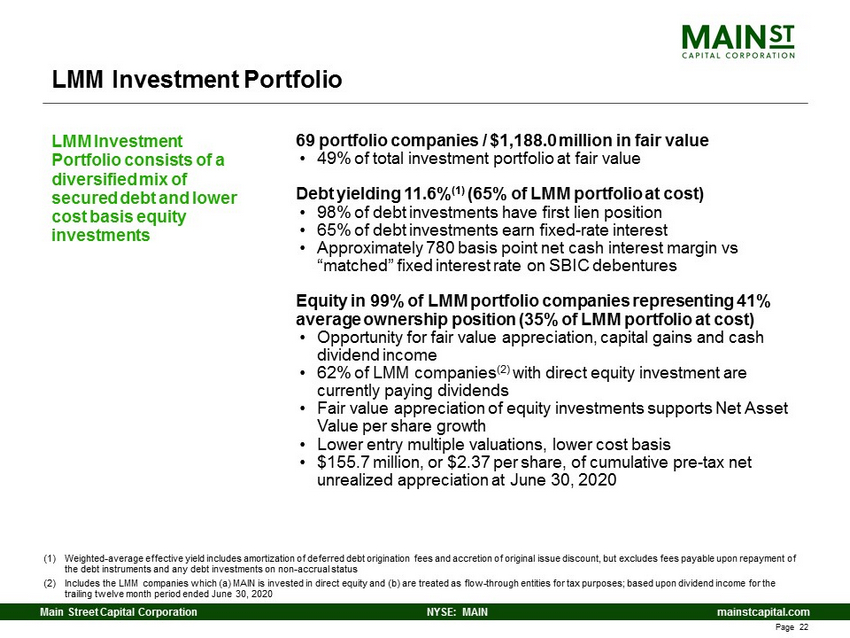 MAIN ST
CAPITAL CORPORATION

LMM Investment Portfolio

LMM Investment Portfolio consists of a diversified mix of secured debt and lower cost basis equity investments

69 portfolio companies / $1,188.0 million in fair value
• 49% of total investment portfolio at fair value

Debt yielding 11.6%$^{(1)}$ (65% of LMM portfolio at cost)
• 98% of debt investments have first lien position
• 65% of debt investments earn fixed-rate interest
• Approximately 780 basis point net cash interest margin vs "matched" fixed interest rate on SBIC debentures

Equity in 99% of LMM portfolio companies representing 41% average ownership position (35% of LMM portfolio at cost)
• Opportunity for fair value appreciation, capital gains and cash dividend income
• 62% of LMM companies$^{(2)}$ with direct equity investment are currently paying dividends
• Fair value appreciation of equity investments supports Net Asset Value per share growth
• Lower entry multiple valuations, lower cost basis
• $155.7 million, or $2.37 per share, of cumulative pre-tax net unrealized appreciation at June 30, 2020

(1) Weighted-average effective yield includes amortization of deferred debt origination fees and accretion of original issue discount, but excludes fees payable upon repayment of the debt instruments and any debt investments on non-accrual status
(2) Includes the LMM companies which (a) MAIN is invested in direct equity and (b) are treated as flow-through entities for tax purposes; based upon dividend income for the trailing twelve month period ended June 30, 2020

Main Street Capital Corporation NYSE: MAIN mainstcapital.com
Page 22